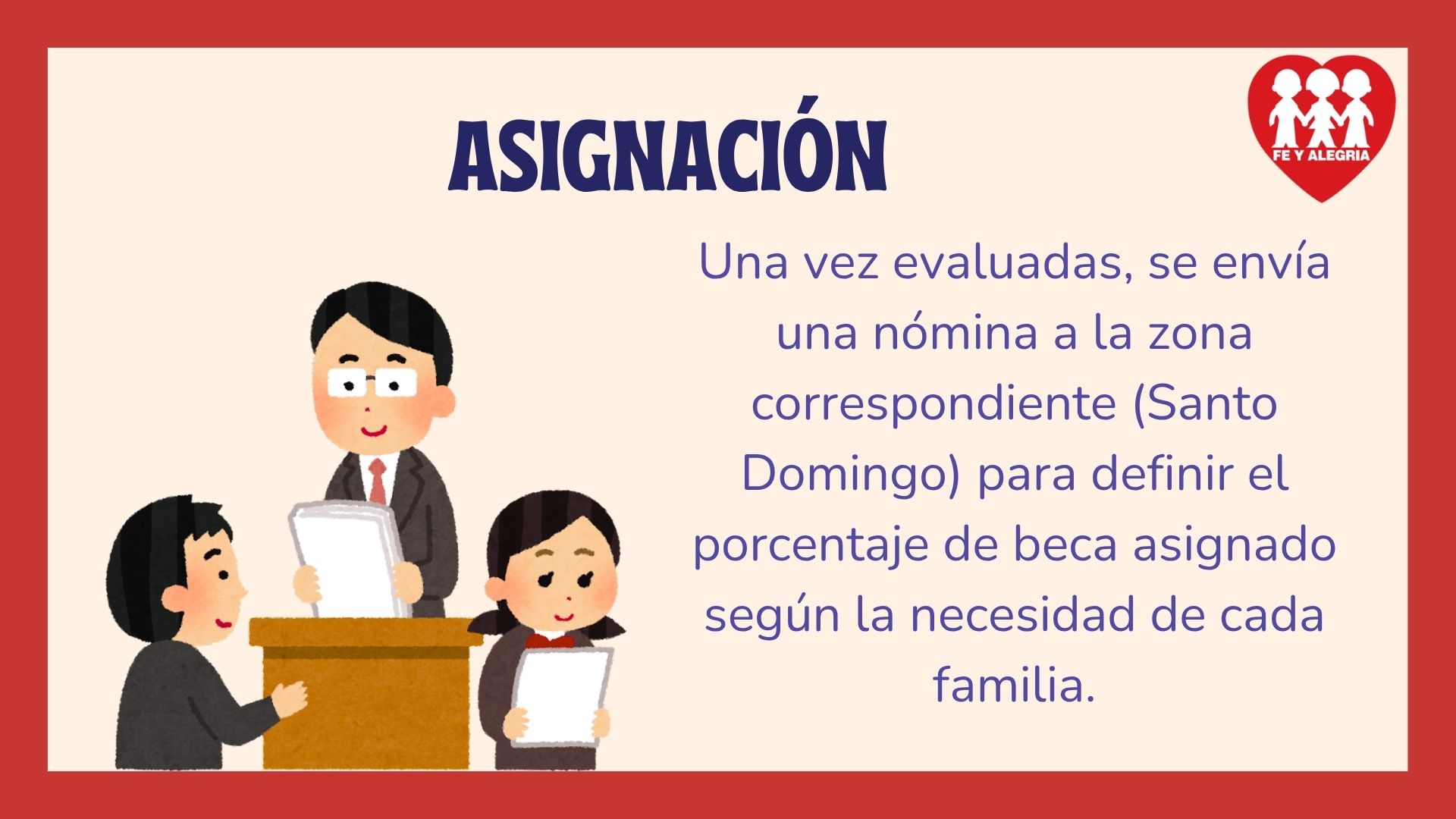 ASIGNACIÓN

FE Y ALEGRIA

Una vez evaluadas, se envía una nómina a la zona correspondiente (Santo Domingo) para definir el porcentaje de beca asignado según la necesidad de cada familia.